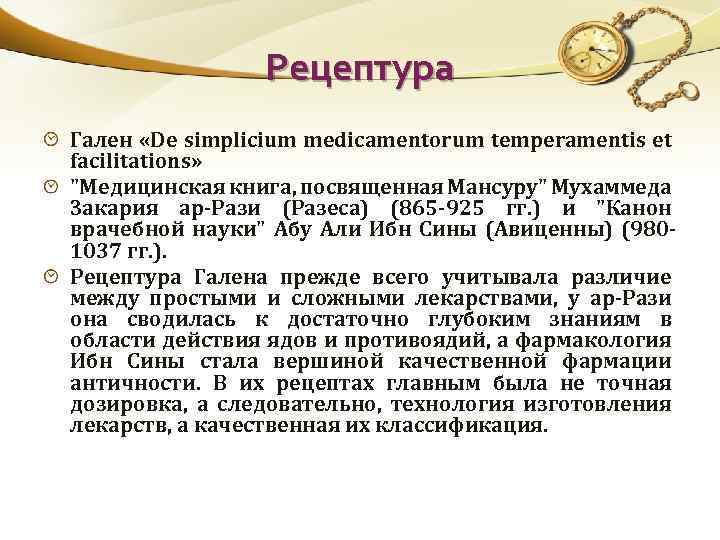 Рецептура

Гален «De simplicium medicamentorum temperamentis et facilitations»

"Медицинская книга, посвященная Мансуру" Мухаммеда Закария ар-Рази (Разеса) (865-925 гг.) и "Канон врачебной науки" Абу Али Ибн Сины (Авиценны) (980-1037 гг.).

Рецептура Галена прежде всего учитывала различие между простыми и сложными лекарствами, у ар-Рази она сводилась к достаточно глубоким знаниям в области действия ядов и противоядий, а фармакология Ибн Сины стала вершиной качественной фармации античности. В их рецептах главным была не точная дозировка, а следовательно, технология изготовления лекарств, а качественная их классификация.